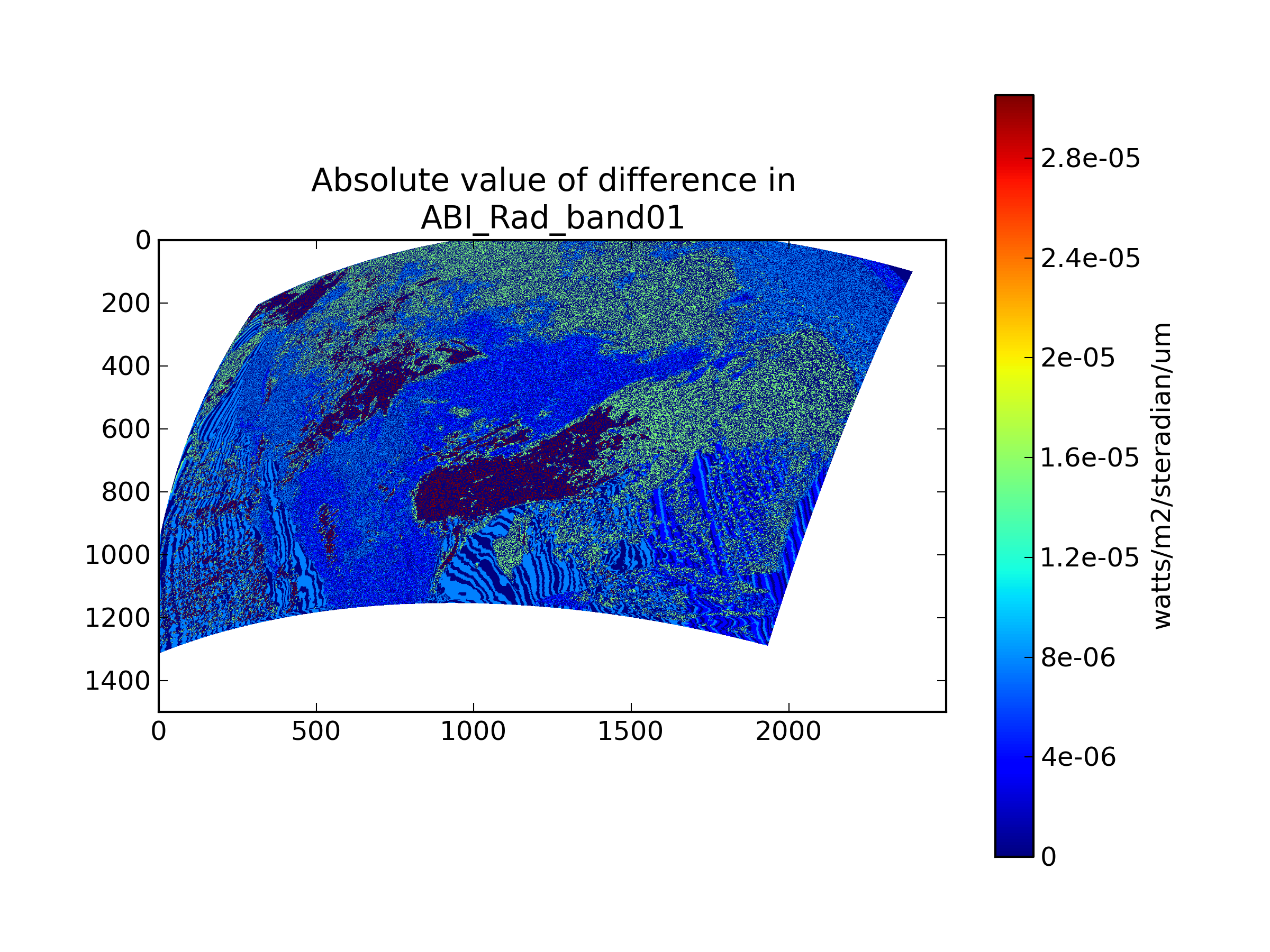 Absolute value of difference in
ABI_Rad_band01

0
200
400
600
800
1000
1200
1400

0
500
1000
1500
2000

2.8e-05
2.4e-05
2e-05
1.6e-05
1.2e-05
8e-06
4e-06
0

watts/m2/steradian/um